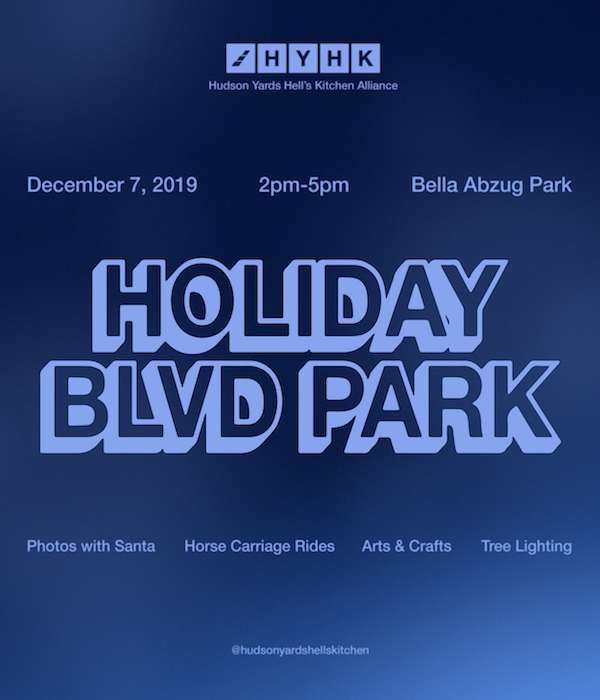 HYHK
Hudson Yards Hell's Kitchen Alliance

December 7, 2019
2pm-5pm
Bella Abzug Park

HOLIDAY
BLVD PARK

Photos with Santa
Horse Carriage Rides
Arts & Crafts
Tree Lighting

@hudsonyardshellskitchen